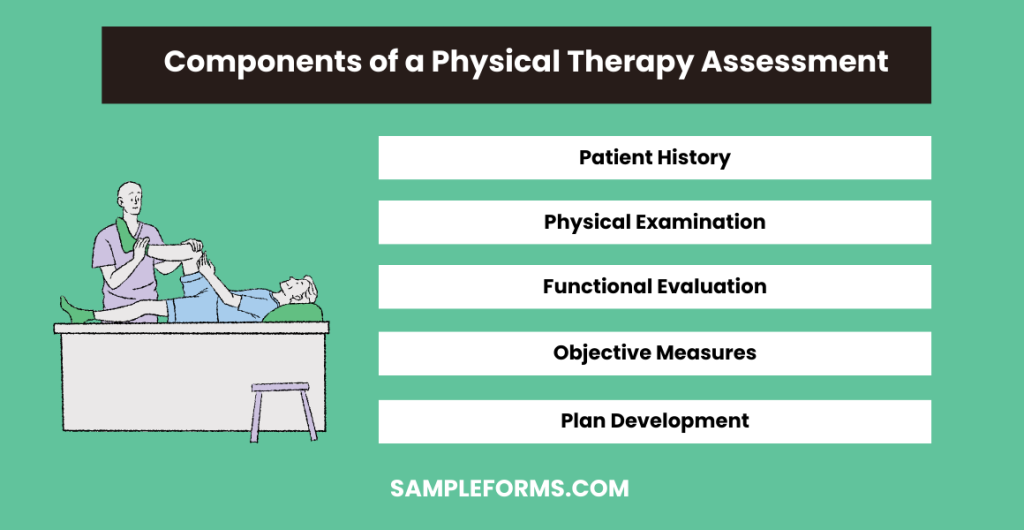 Components of a Physical Therapy Assessment

Patient History

Physical Examination

Functional Evaluation

Objective Measures

Plan Development

SAMPLEFORMS.COM